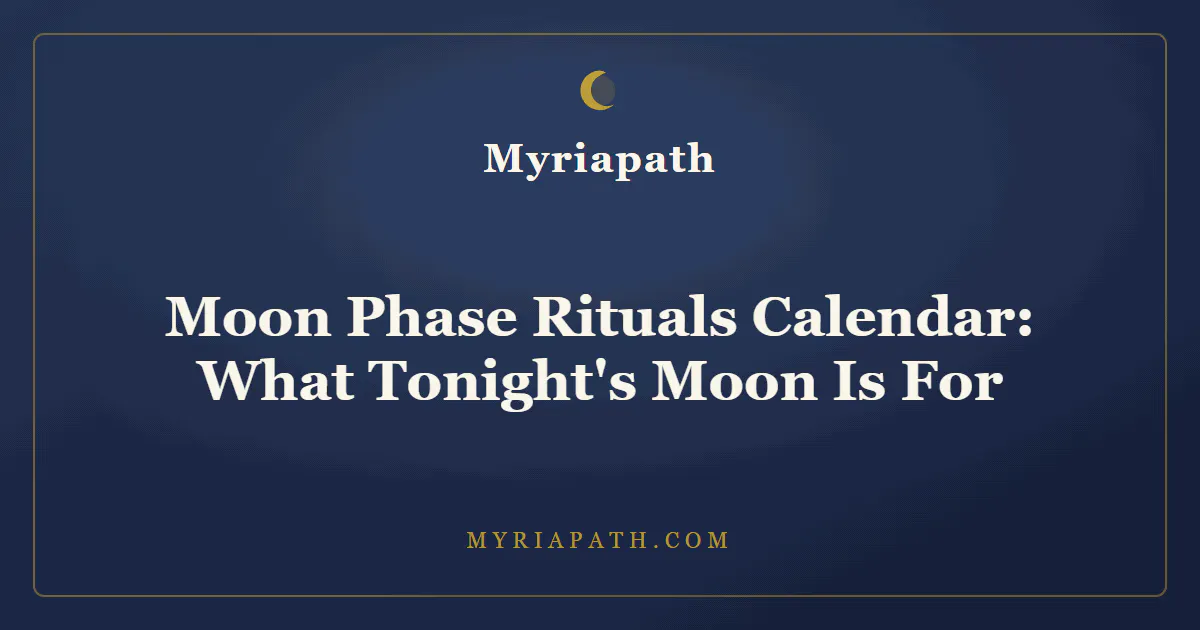 Myriapath

Moon Phase Rituals Calendar: What Tonight's Moon Is For

MYRIAPATH.COM